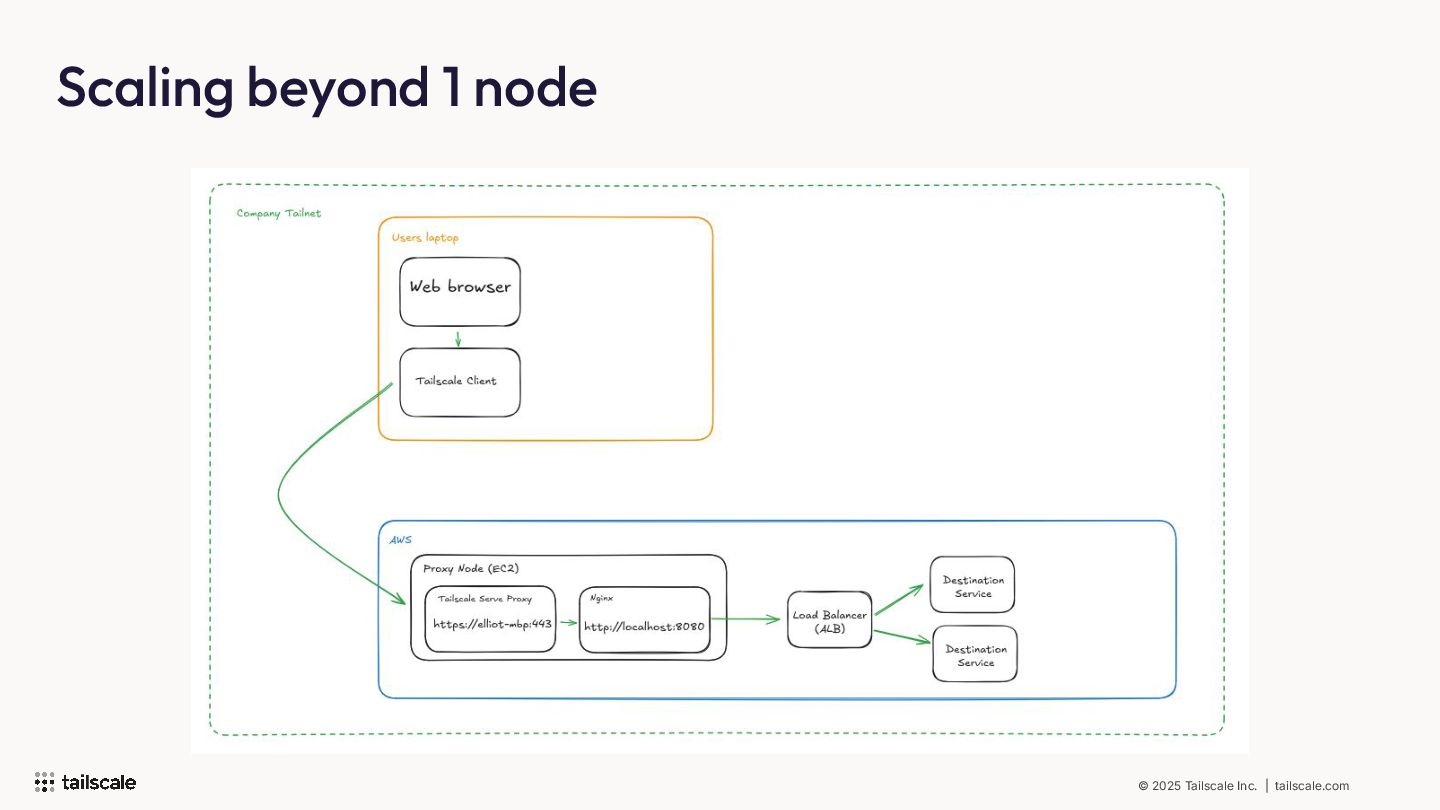 Scaling beyond 1 node

Company Tailnet

Users laptop

Web browser

Tailscale Client

AWS

Proxy Node (EC2)

Tailscale Serve Proxy

https://elliot-mbp:443

Nginx

http://localhost:8080

Load Balancer (ALB)

Destination Service

Destination Service

tailscale

© 2025 Tailscale Inc. | tailscale.com